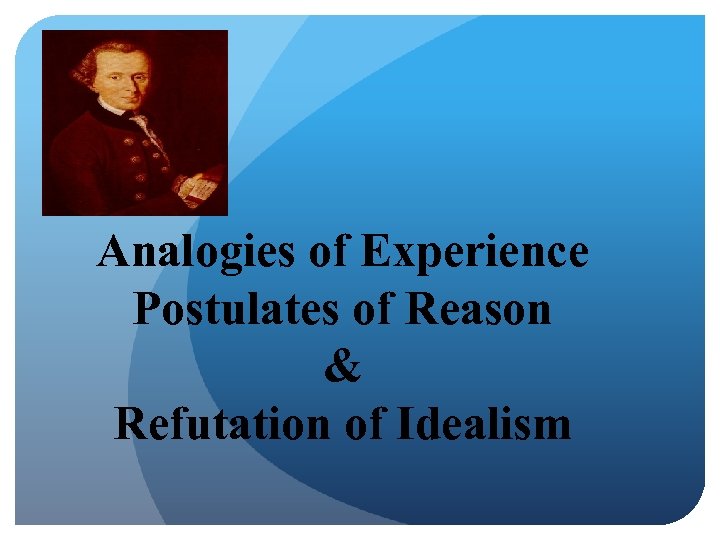 Analogies of Experience
Postulates of Reason
&
Refutation of Idealism